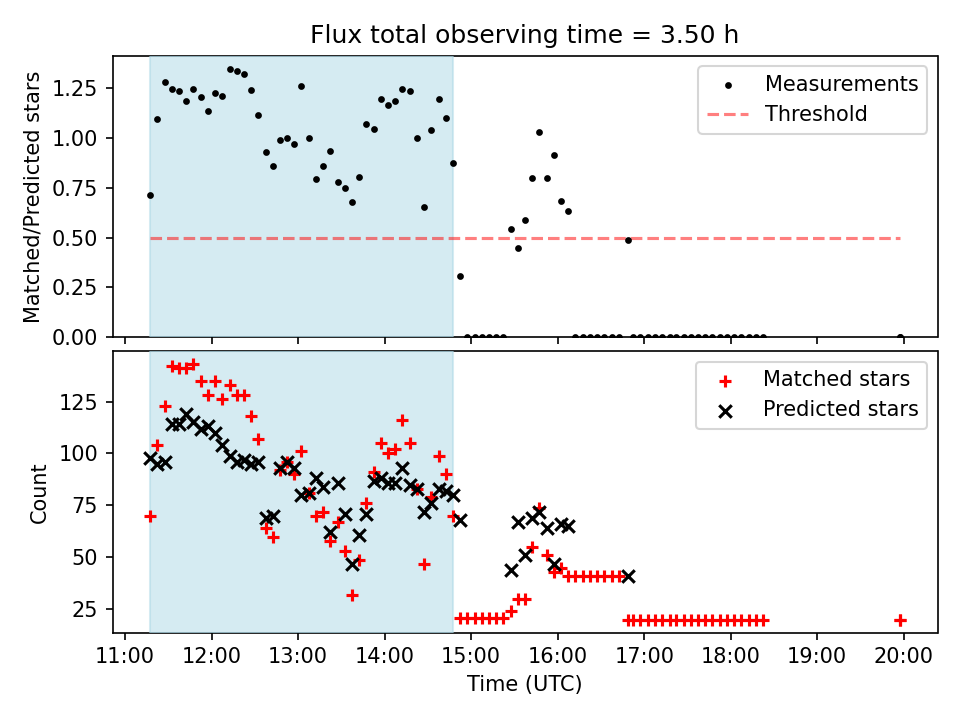 Flux total observing time = 3.50 h

Matched/Predicted stars

1.25
1.00
0.75
0.50
0.25
0.00

Measurements
Threshold

Count

125
100
75
50
25

Matched stars
Predicted stars

11:00 12:00 13:00 14:00 15:00 16:00 17:00 18:00 19:00 20:00

Time (UTC)